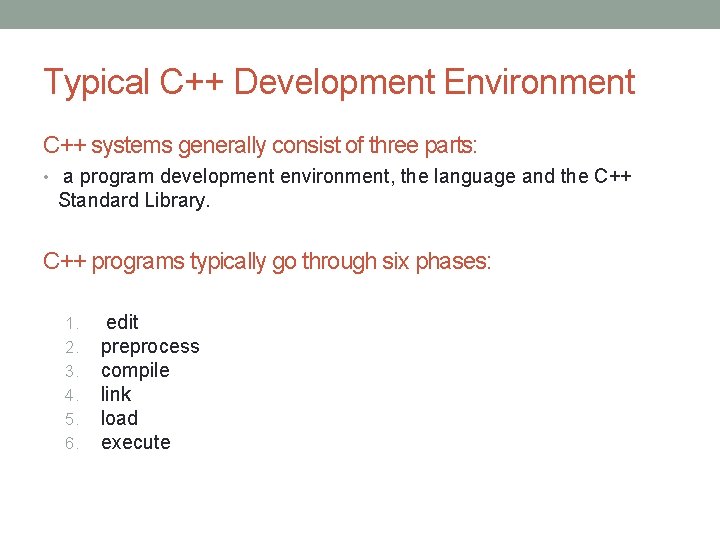 Typical C++ Development Environment

C++ systems generally consist of three parts:

• a program development environment, the language and the C++ Standard Library.

C++ programs typically go through six phases:

1. edit
2. preprocess
3. compile
4. link
5. load
6. execute